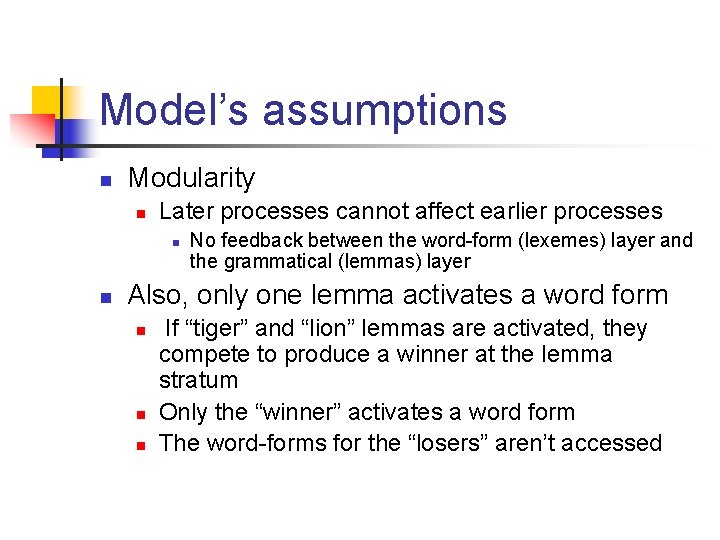 Model’s assumptions

Modularity

Later processes cannot affect earlier processes

No feedback between the word-form (lexemes) layer and the grammatical (lemmas) layer

Also, only one lemma activates a word form

If “tiger” and “lion” lemmas are activated, they compete to produce a winner at the lemma stratum

Only the “winner” activates a word form

The word-forms for the “losers” aren’t accessed